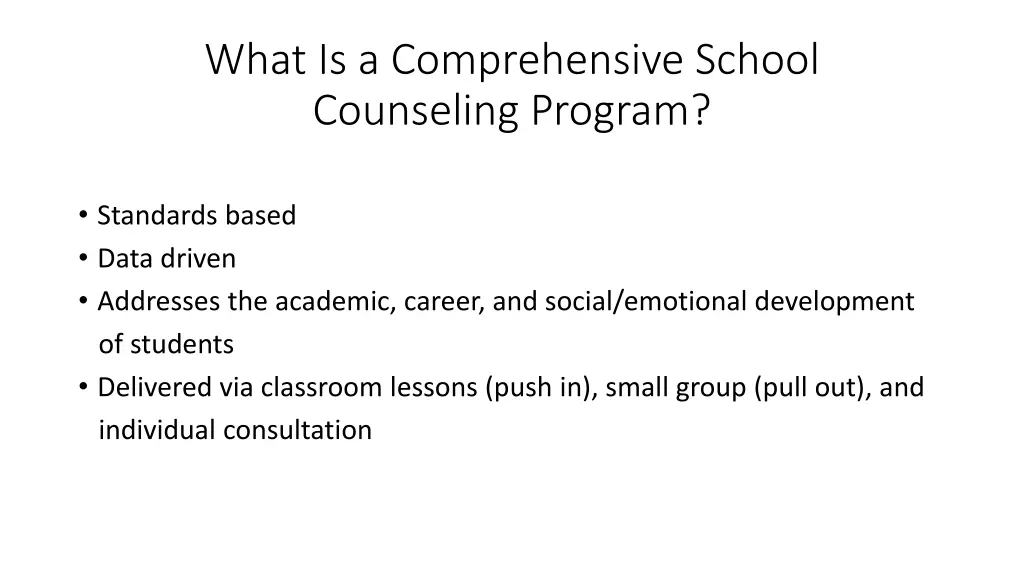 What Is a Comprehensive School Counseling Program?

• Standards based
• Data driven
• Addresses the academic, career, and social/emotional development of students
• Delivered via classroom lessons (push in), small group (pull out), and individual consultation